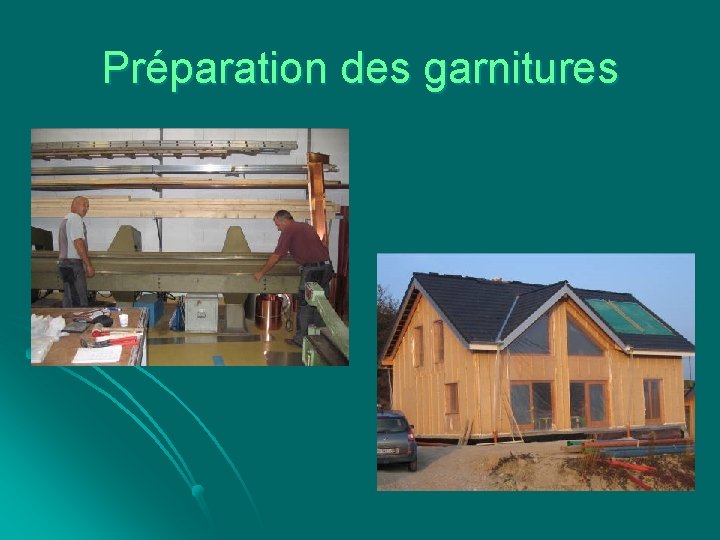 Préparation des garnitures